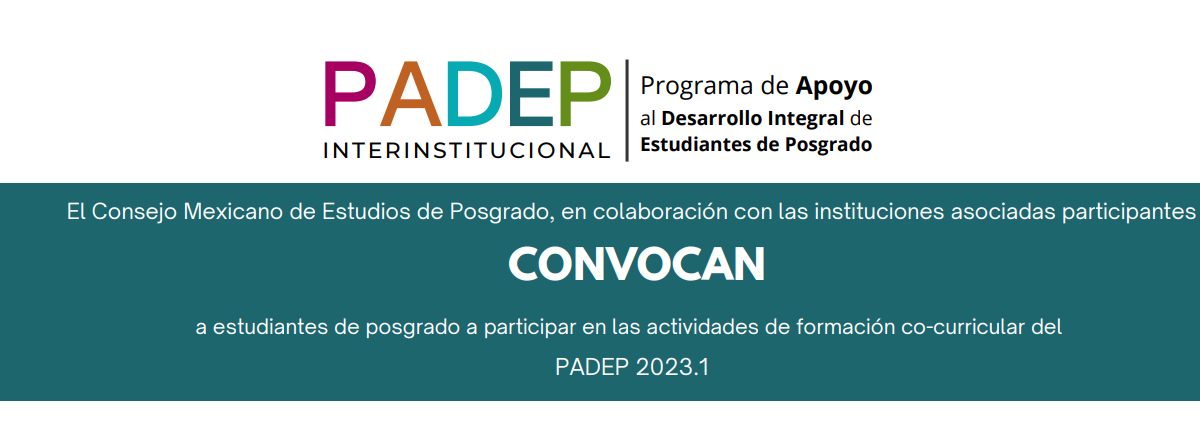 PADEP
INTERINSTITUCIONAL

Programa de Apoyo al Desarrollo Integral de Estudiantes de Posgrado

El Consejo Mexicano de Estudios de Posgrado, en colaboración con las instituciones asociadas participantes

CONVOCAN

a estudiantes de posgrado a participar en las actividades de formación co-curricular del

PADEP 2023.1